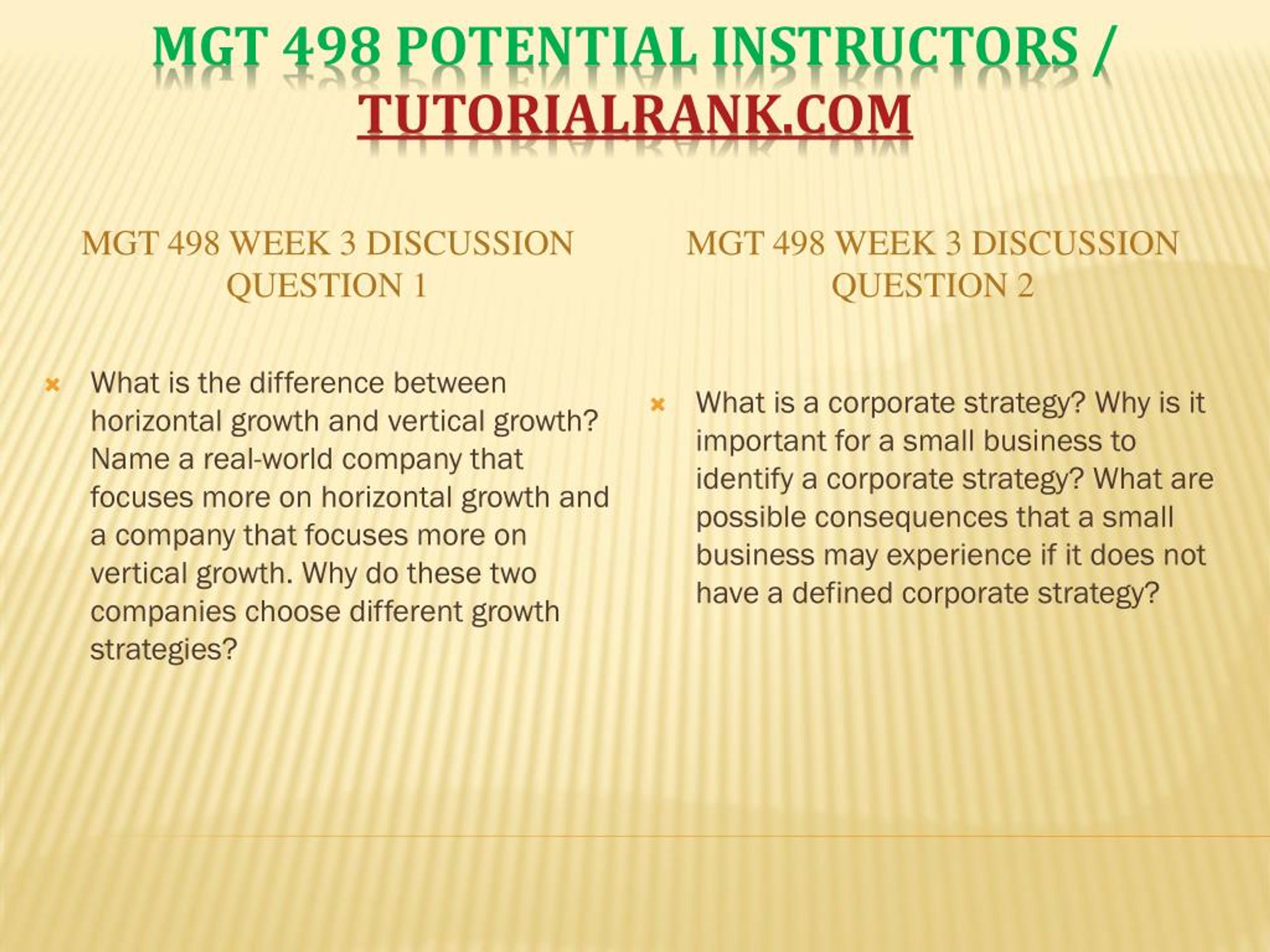 MGT 498 POTENTIAL INSTRUCTORS / TUTORIALRANK.COM

MGT 498 WEEK 3 DISCUSSION QUESTION 1

What is the difference between horizontal growth and vertical growth? Name a real-world company that focuses more on horizontal growth and a company that focuses more on vertical growth. Why do these two companies choose different growth strategies?

MGT 498 WEEK 3 DISCUSSION QUESTION 2

What is a corporate strategy? Why is it important for a small business to identify a corporate strategy? What are possible consequences that a small business may experience if it does not have a defined corporate strategy?